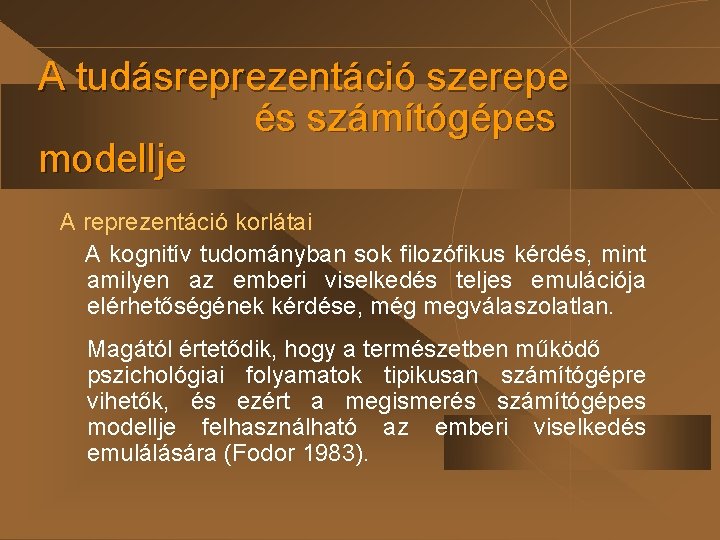 A tudásreprezentáció szerepe és számítógépes modellje

A reprezentáció korlátai

A kognitív tudományban sok filozófikus kérdés, mint amilyen az emberi viselkedés teljes emulációja elérhetőségének kérdése, még megválaszolatlan.

Magától értetődik, hogy a természetben működő pszichológiai folyamatok tipikusan számítógépre vihetők, és ezért a megismerés számítógépes modellje felhasználható az emberi viselkedés emulálására (Fodor 1983).